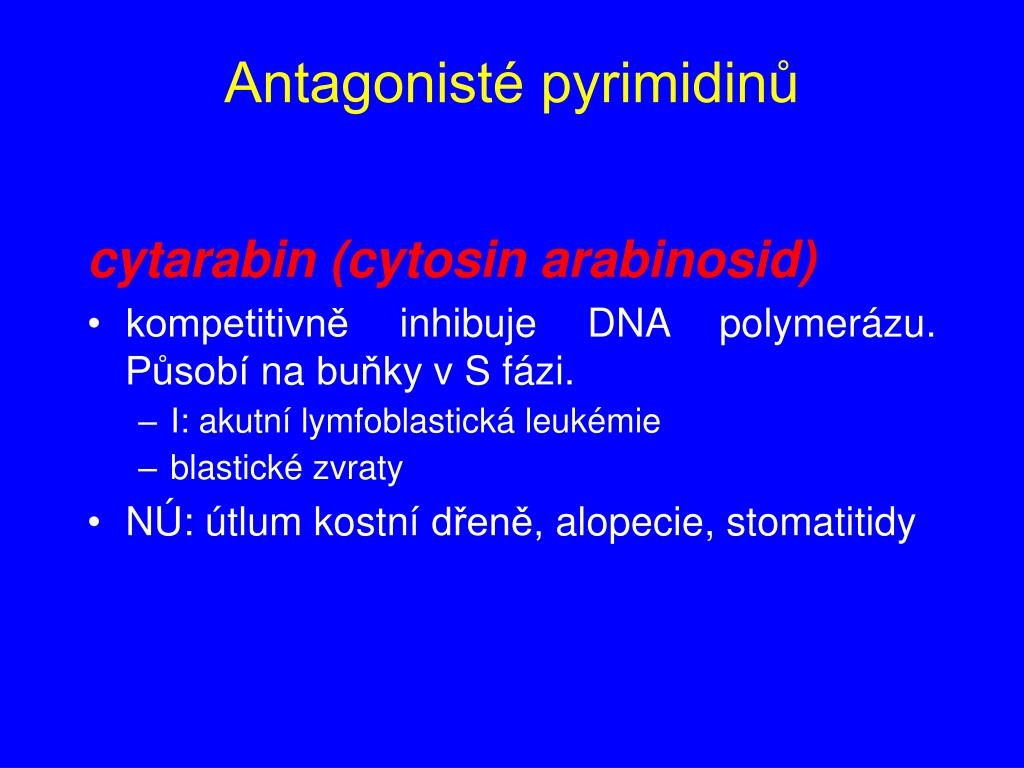 Antagonisté pyrimidinů

cytarabin (cytosin arabinosid)

• kompetitivně inhibuje DNA polymerázu. Působí na buňky v S fázi.
  – I: akutní lymfoblastická leukémie
  – blastické zvraty
• NÚ: útlum kostní dřeně, alopecie, stomatitidy